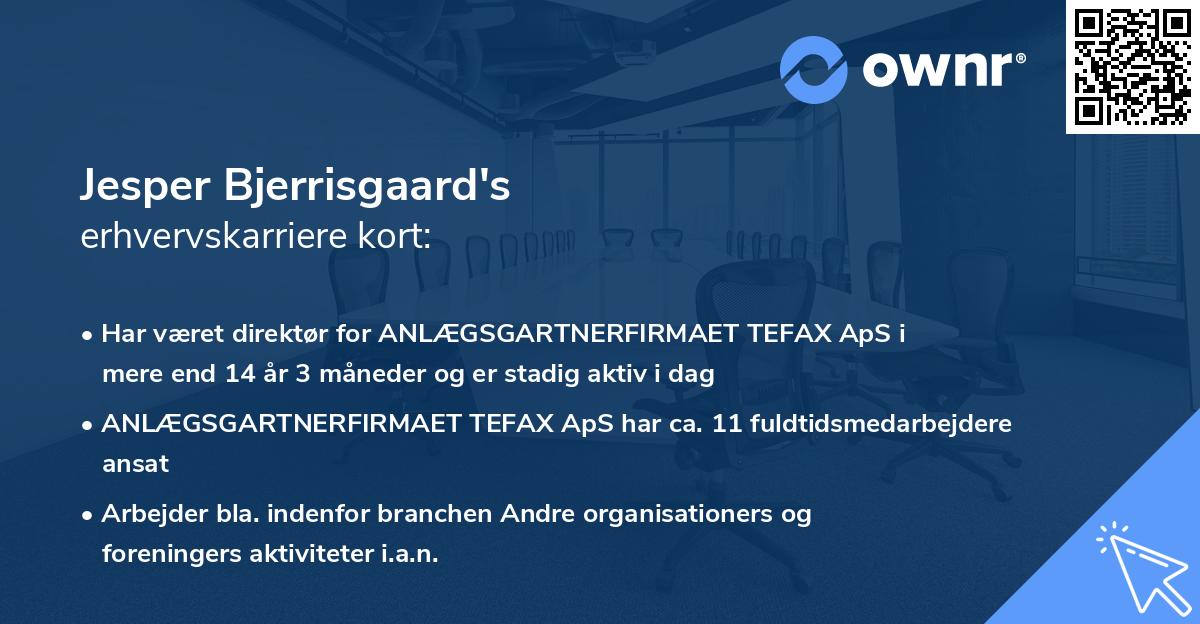 ownr®

Jesper Bjerrisgaard's
erhvervskarriere kort:

• Har været direktør for ANLÆGSGARTNERFIRMAET TEFAX ApS i mere end 14 år 3 måneder og er stadig aktiv i dag

• ANLÆGSGARTNERFIRMAET TEFAX ApS har ca. 11 fuldtidsmedarbejdere ansat

• Arbejder bla. indenfor branchen Andre organisationers og foreningers aktiviteter i.a.n.